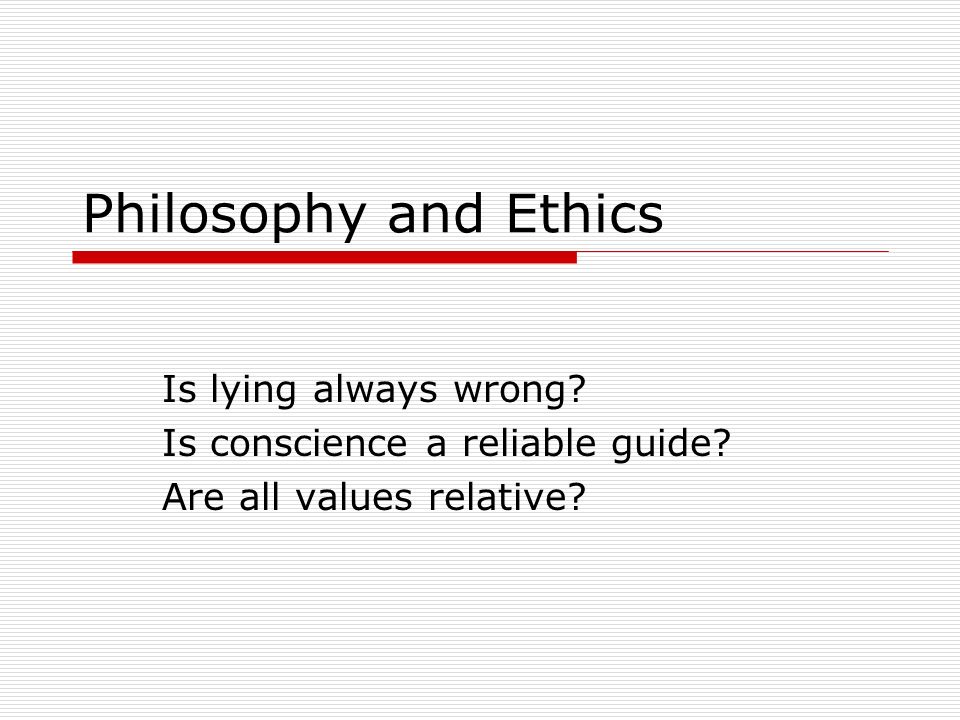 Philosophy and Ethics

Is lying always wrong?
Is conscience a reliable guide?
Are all values relative?